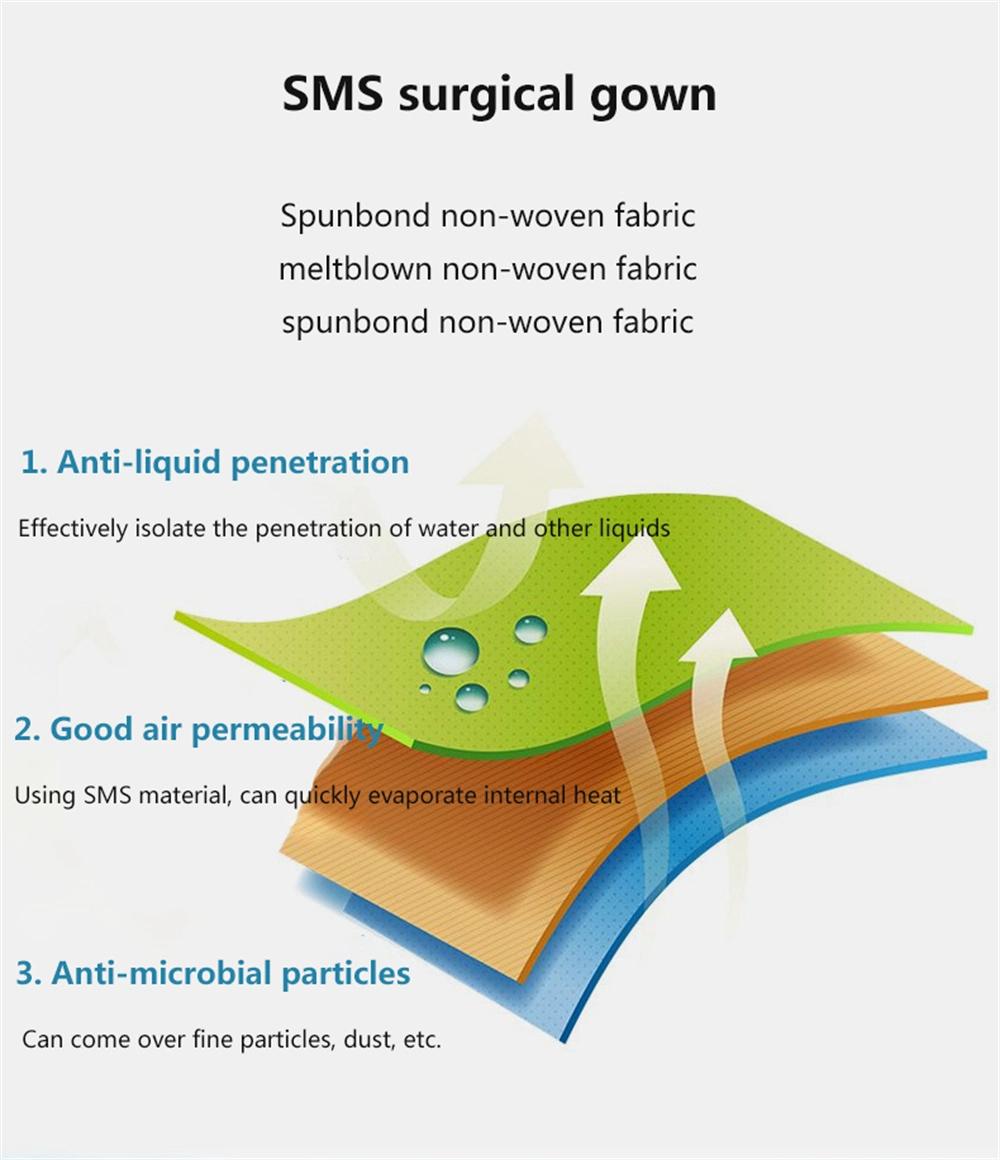 SMS surgical gown

Spunbond non-woven fabric
meltblown non-woven fabric
spunbond non-woven fabric

1. Anti-liquid penetration

Effectively isolate the penetration of water and other liquids

2. Good air permeability

Using SMS material, can quickly evaporate internal heat

3. Anti-microbial particles

Can come over fine particles, dust, etc.